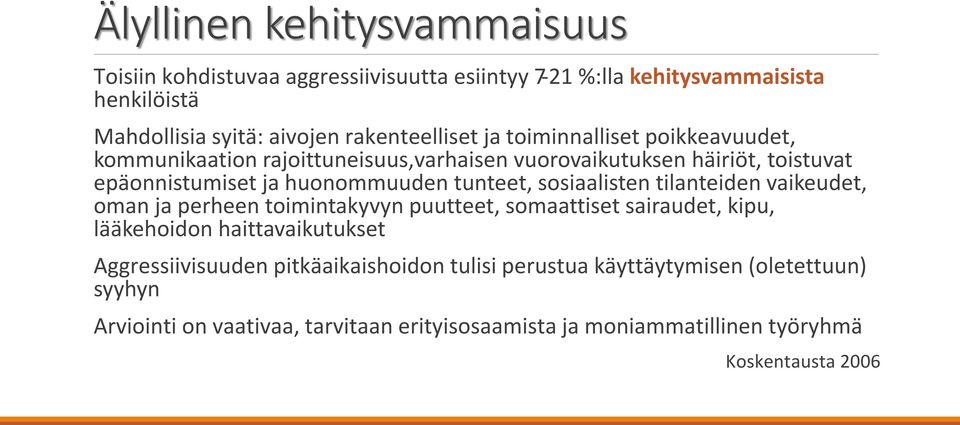 Älyllinen kehitysvammaisuus

Toisiin kohdistuvaa aggressiivisuutta esiintyy 7-21 %:lla kehitysvammaisista henkilöistä

Mahdollisia syitä: aivojen rakenteelliset ja toiminnalliset poikkeavuudet, kommunikaation rajoittuneisuus,varhaisen vuorovaikutuksen häiriöt, toistuvat epäonnistumiset ja huonommuuden tunteet, sosiaalisten tilanteiden vaikeudet, oman ja perheen toimintakyvyn puutteet, somaattiset sairaudet, kipu, lääkehoidon haittavaikutukset

Aggressiivisuuden pitkäaikaishoidon tulisi perustua käyttäytymisen (oletettuun) syyhyn

Arviointi on vaativaa, tarvitaan erityisosaamista ja moniammatillinen työryhmä

Koskentausta 2006